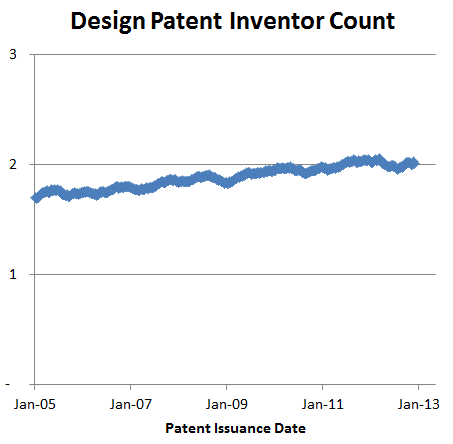 Design Patent Inventor Count

3

2

1

-

Jan-05
Jan-07
Jan-09
Jan-11
Jan-13

Patent Issuance Date